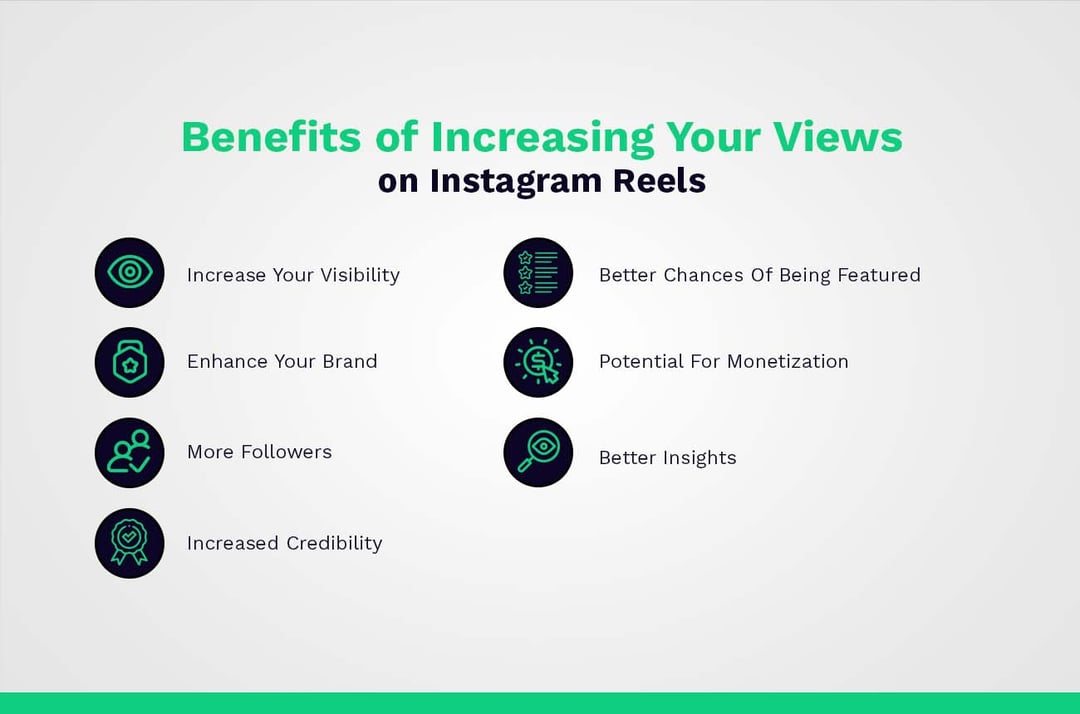 Benefits of Increasing Your Views
on Instagram Reels

Increase Your Visibility

Enhance Your Brand

More Followers

Increased Credibility

Better Chances Of Being Featured

Potential For Monetization

Better Insights